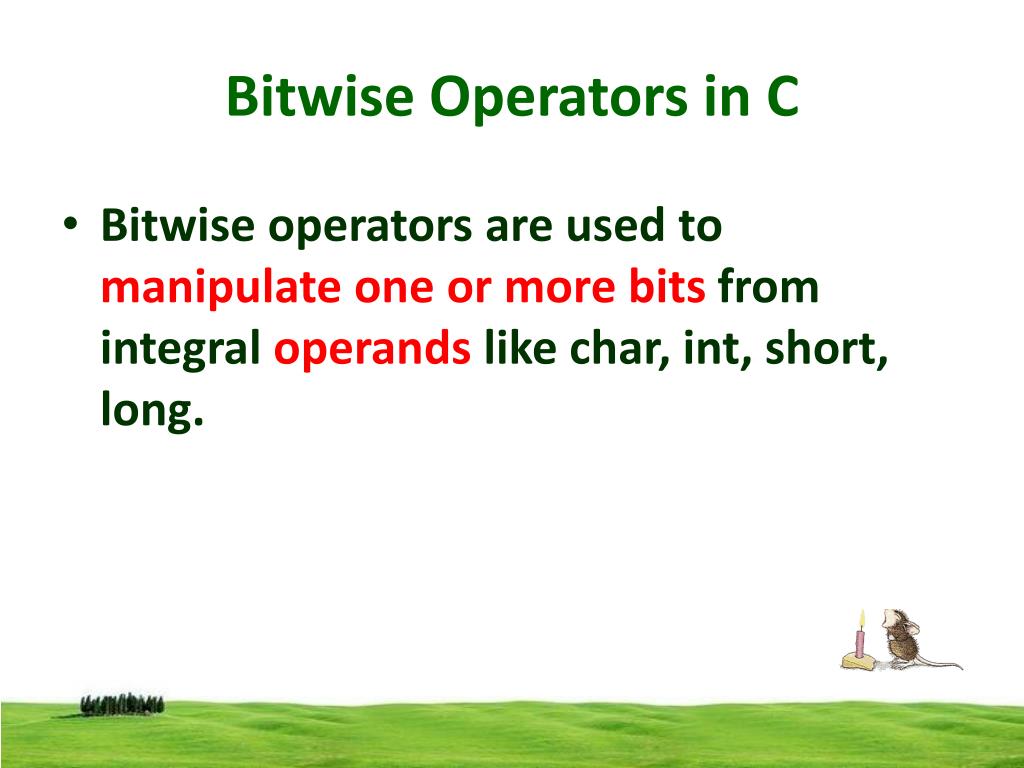 Bitwise Operators in C

• Bitwise operators are used to manipulate one or more bits from integral operands like char, int, short, long.